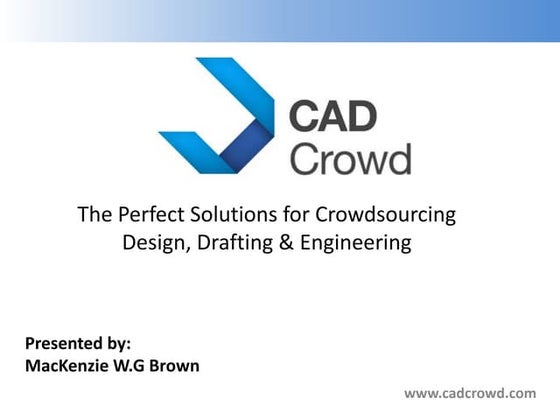 CAD
Crowd

The Perfect Solutions for Crowdsourcing Design, Drafting & Engineering

Presented by:
MacKenzie W.G Brown

www.cadcrowd.com